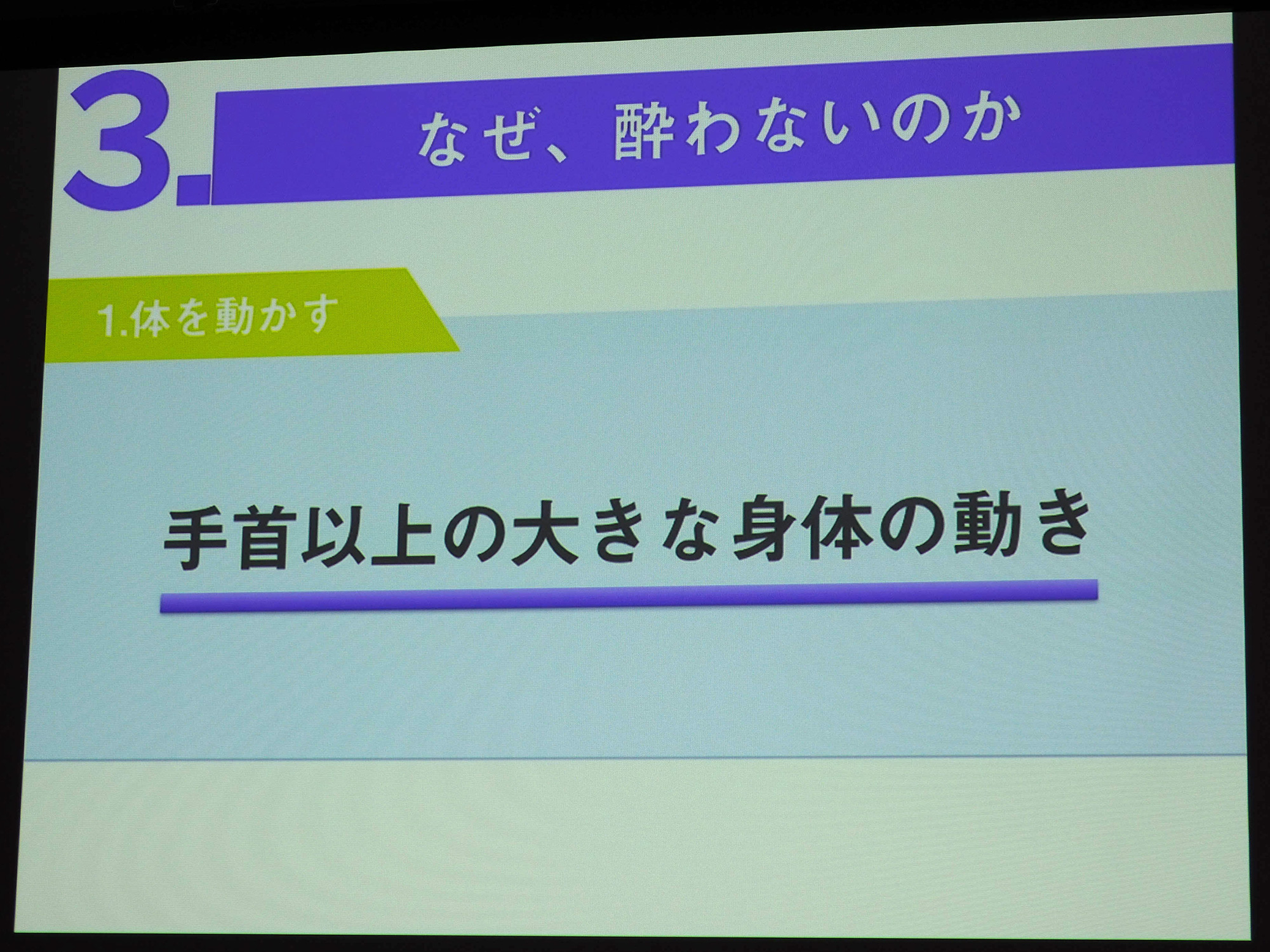 3. なぜ、酔わないのか

1.体を動かす

手首以上の大きな身体の動き